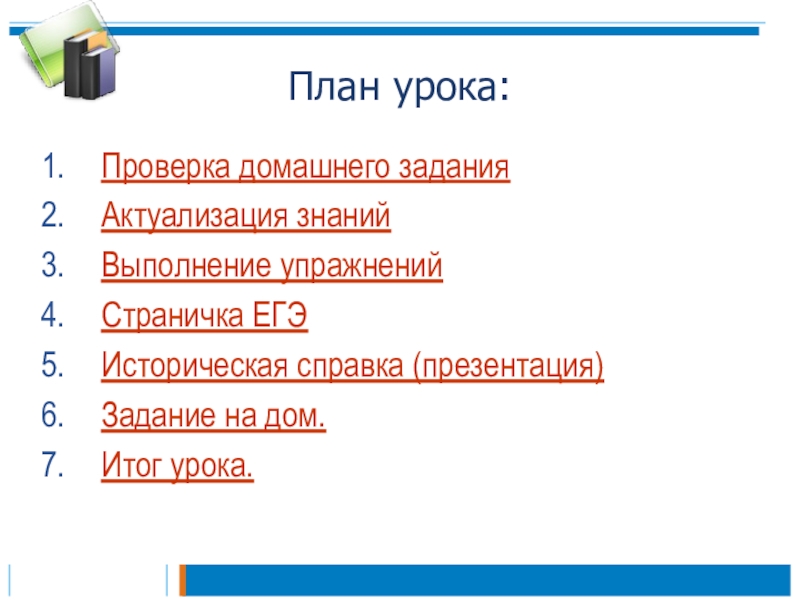 План урока:

1. Проверка домашнего задания
2. Актуализация знаний
3. Выполнение упражнений
4. Страничка ЕГЭ
5. Историческая справка (презентация)
6. Задание на дом.
7. Итог урока.